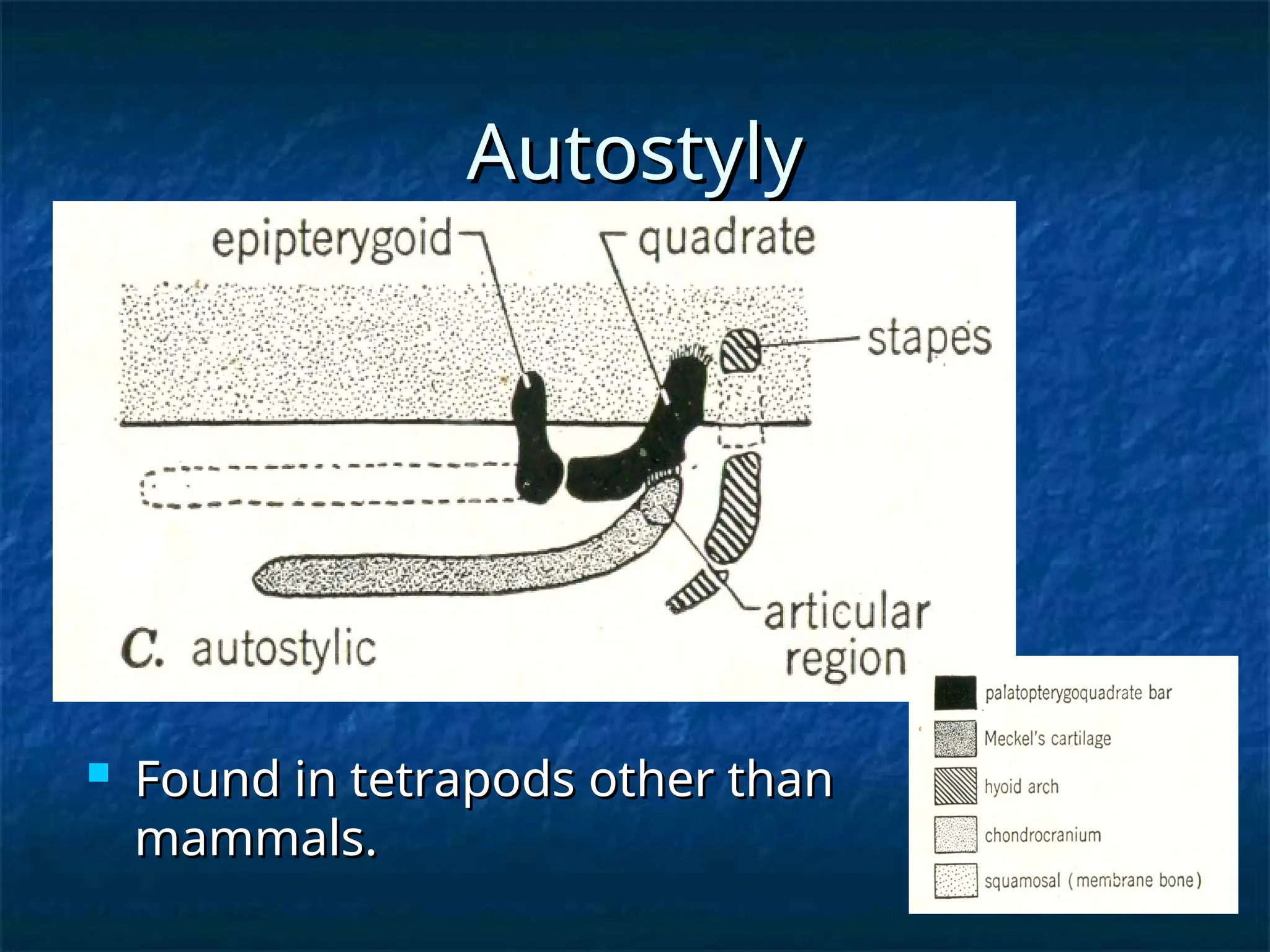 Autostyly

epipterygoid

quadrate

stapes

articular region

C. autostylic

palatopterygoquadrate bar

Meckel's cartilage

hyoid arch

chondrocranium

squamosal (membrane bone)

Found in tetrapods other than mammals.